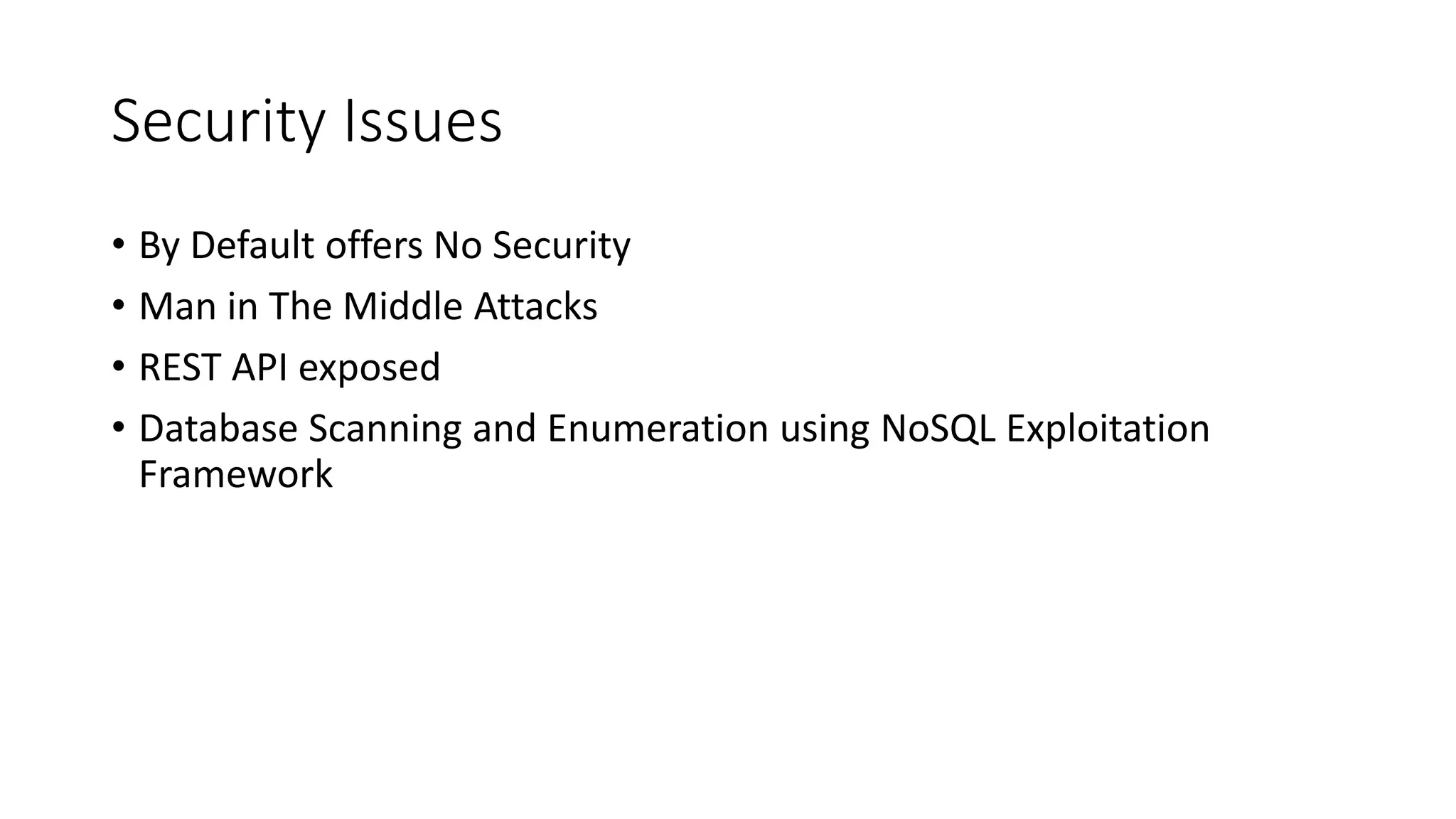 Security Issues

• By Default offers No Security
• Man in The Middle Attacks
• REST API exposed
• Database Scanning and Enumeration using NoSQL Exploitation Framework